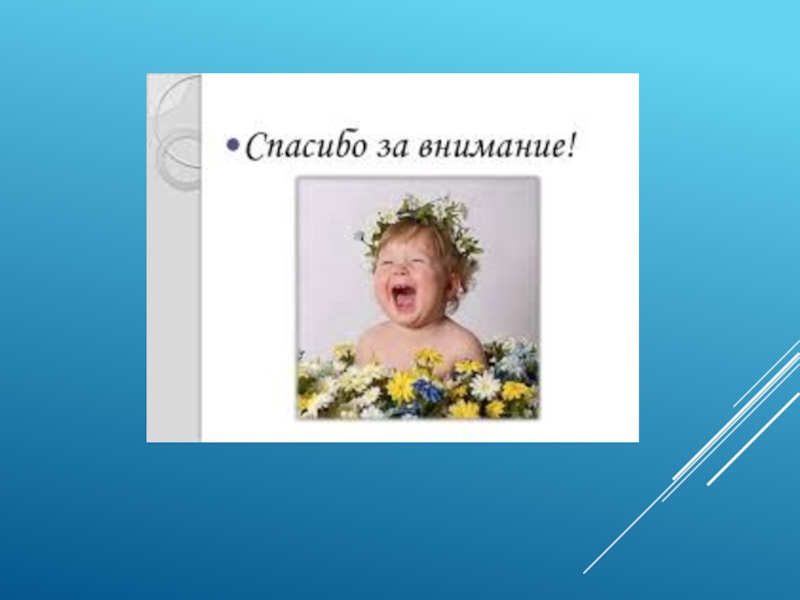 • Спасибо за внимание!